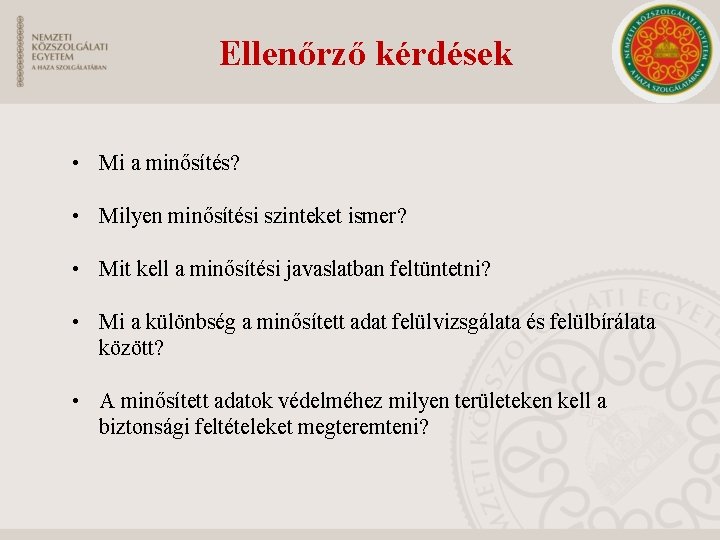 NEMZETI KÖZSZOLGÁLATI EGYETEM
A HAZA SZOLGÁLATÁBAN

Ellenőrző kérdések

NEMZETI KÖZSZOLGÁLATI EGYETEM A HAZA SZOLGÁLATÁBAN

• Mi a minősítés?

• Milyen minősítési szinteket ismer?

• Mit kell a minősítési javaslatban feltüntetni?

• Mi a különbség a minősített adat felülvizsgálata és felülbírálata között?

• A minősített adatok védelméhez milyen területeken kell a biztonsági feltételeket megteremteni?

NEMZETI KÖZSZOLGÁLATI EGYETEM